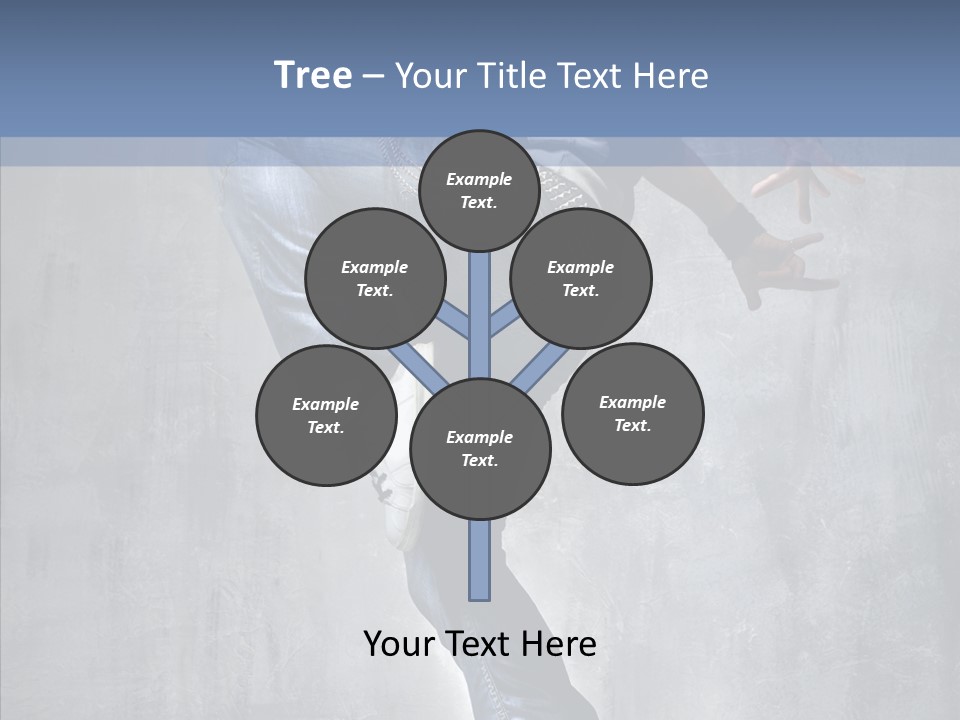 Tree – Your Title Text Here

Example Text.

Example Text.

Example Text.

Example Text.

Example Text.

Example Text.

Your Text Here